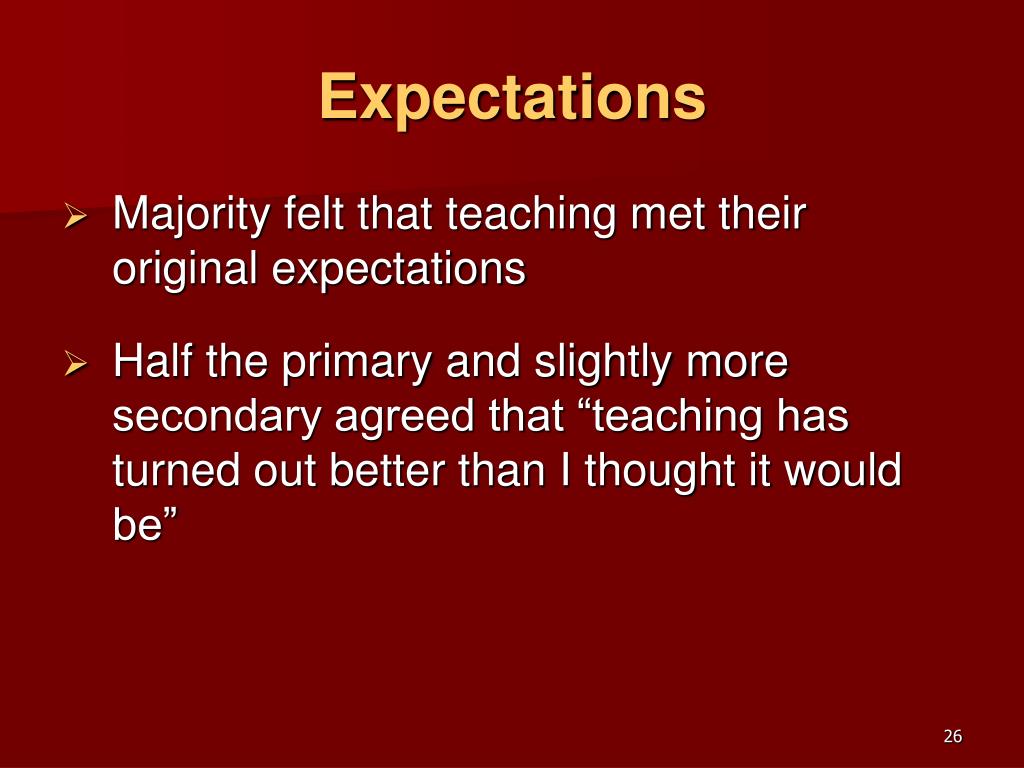 Expectations

➢ Majority felt that teaching met their original expectations

➢ Half the primary and slightly more secondary agreed that “teaching has turned out better than I thought it would be”

26